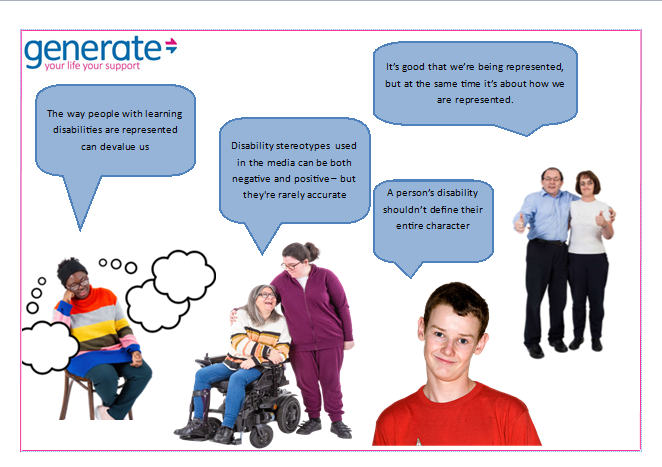 generate
your life your support

The way people with learning disabilities are represented can devalue us

Disability stereotypes used in the media can be both negative and positive – but they're rarely accurate

It's good that we're being represented, but at the same time it's about how we are represented.

A person's disability shouldn't define their entire character